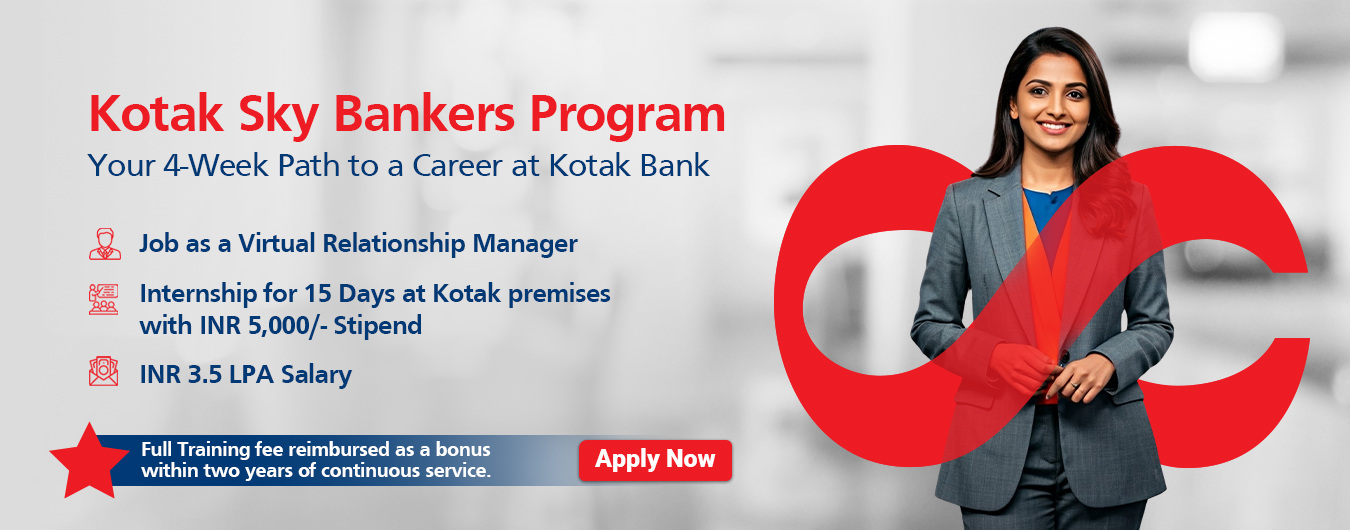 Kotak Sky Bankers Program
Your 4-Week Path to a Career at Kotak Bank

Job as a Virtual Relationship Manager

Internship for 15 Days at Kotak premises with INR 5,000/- Stipend

INR 3.5 LPA Salary

Full Training fee reimbursed as a bonus within two years of continuous service.

Apply Now